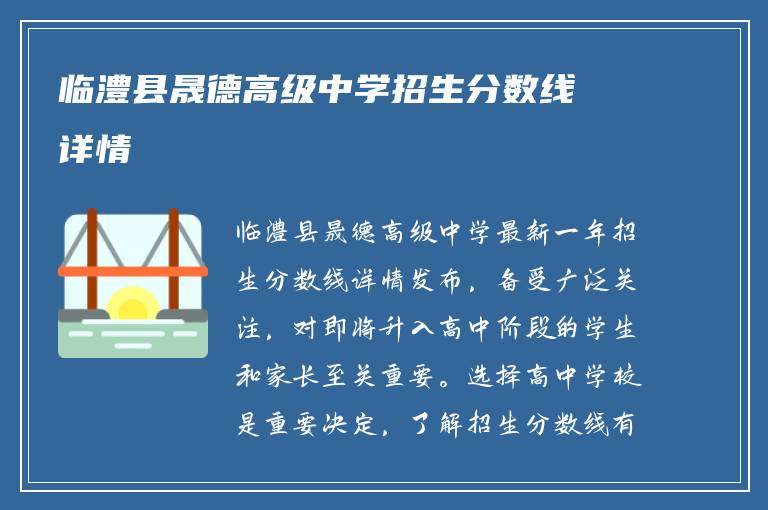 临澧县晟德高级中学招生分数线详情

临澧县晟德高级中学最新一年招生分数线详情发布，备受广泛关注，对即将升入高中阶段的学生和家长至关重要。选择高中学校是重要决定，了解招生分数线有